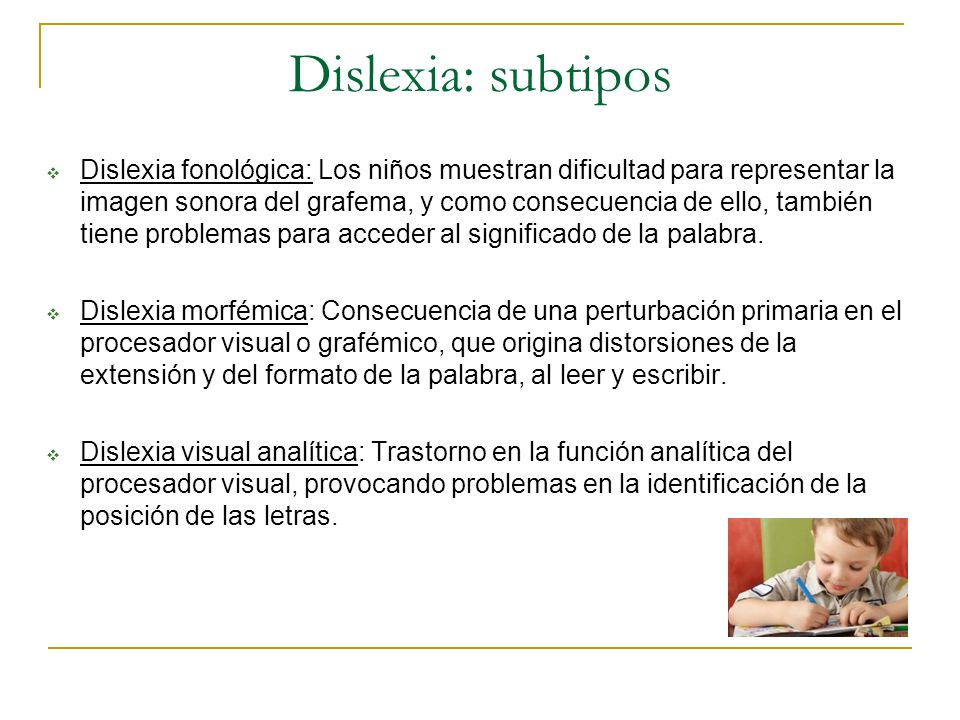 Dislexia: subtipos

Dislexia fonológica: Los niños muestran dificultad para representar la imagen sonora del grafema, y como consecuencia de ello, también tiene problemas para acceder al significado de la palabra.

Dislexia morfémica: Consecuencia de una perturbación primaria en el procesador visual o grafémico, que origina distorsiones de la extensión y del formato de la palabra, al leer y escribir.

Dislexia visual analítica: Trastorno en la función analítica del procesador visual, provocando problemas en la identificación de la posición de las letras.